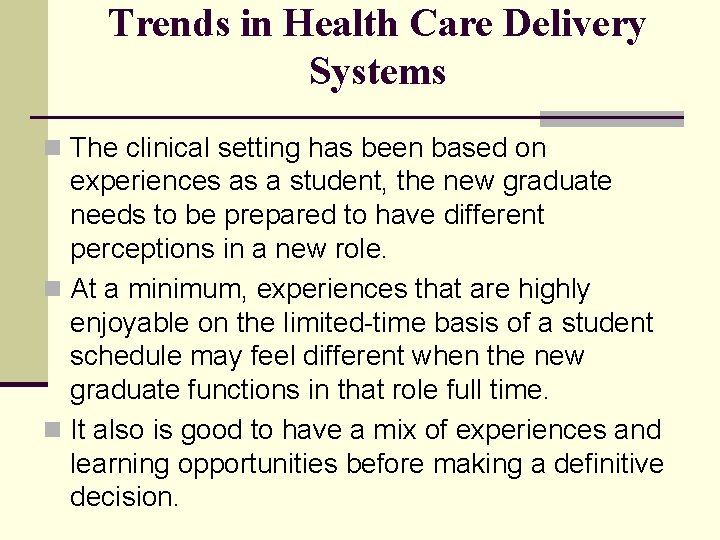 Trends in Health Care Delivery Systems

The clinical setting has been based on experiences as a student, the new graduate needs to be prepared to have different perceptions in a new role.

At a minimum, experiences that are highly enjoyable on the limited-time basis of a student schedule may feel different when the new graduate functions in that role full time.

It also is good to have a mix of experiences and learning opportunities before making a definitive decision.